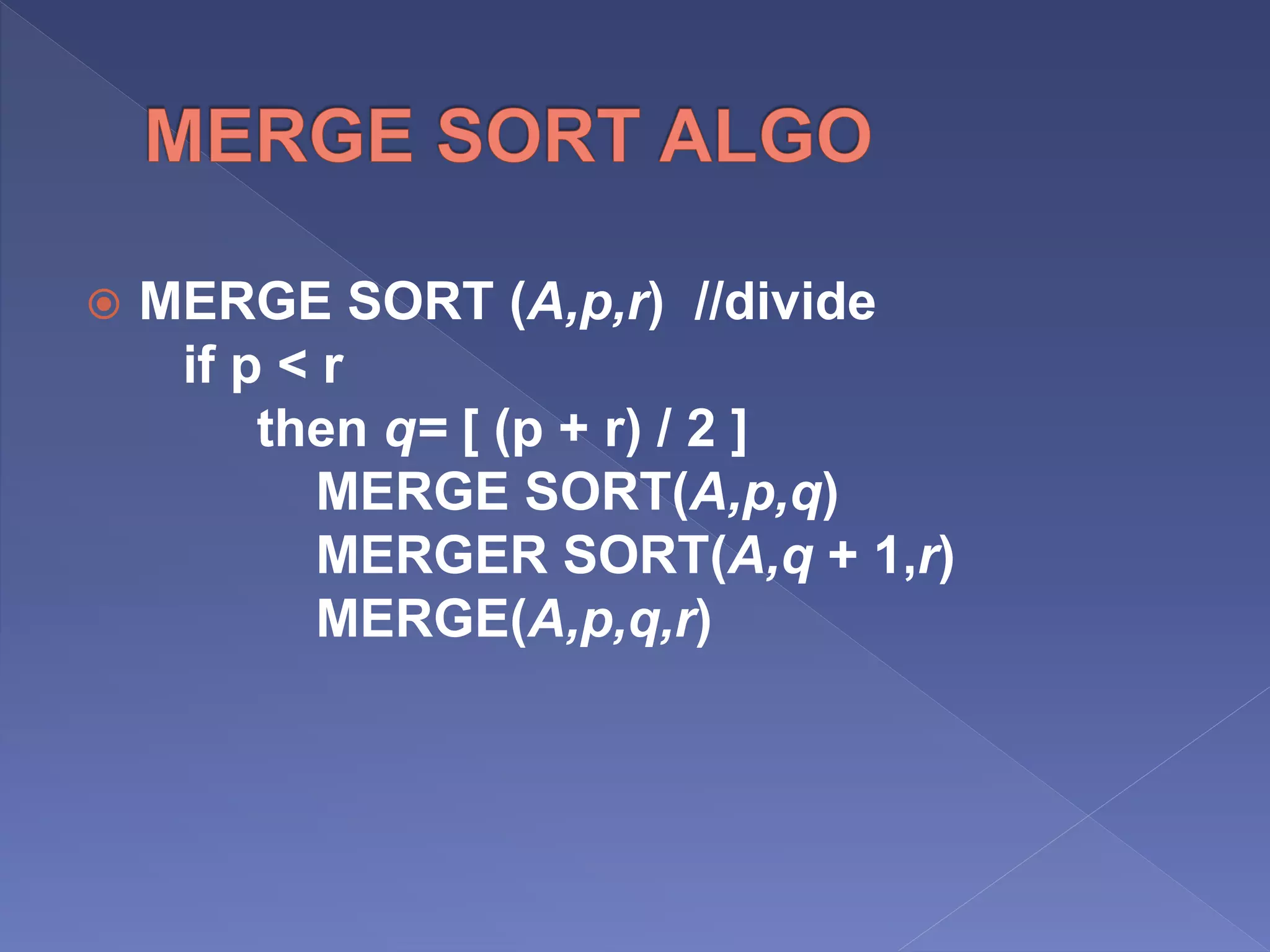 MERGE SORT ALGO

MERGE SORT (A,p,r) //divide
if p < r
then q= [ (p + r) / 2 ]
MERGE SORT(A,p,q)
MERGER SORT(A,q + 1,r)
MERGE(A,p,q,r)